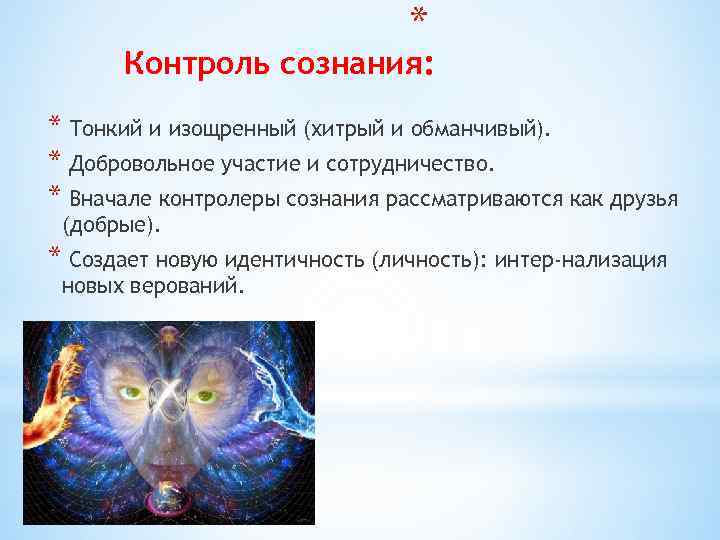 *

Контроль сознания:

* Тонкий и изощренный (хитрый и обманчивый).

* Добровольное участие и сотрудничество.

* Вначале контролеры сознания рассматриваются как друзья (добрые).

* Создает новую идентичность (личность): интер-нализация новых верований.